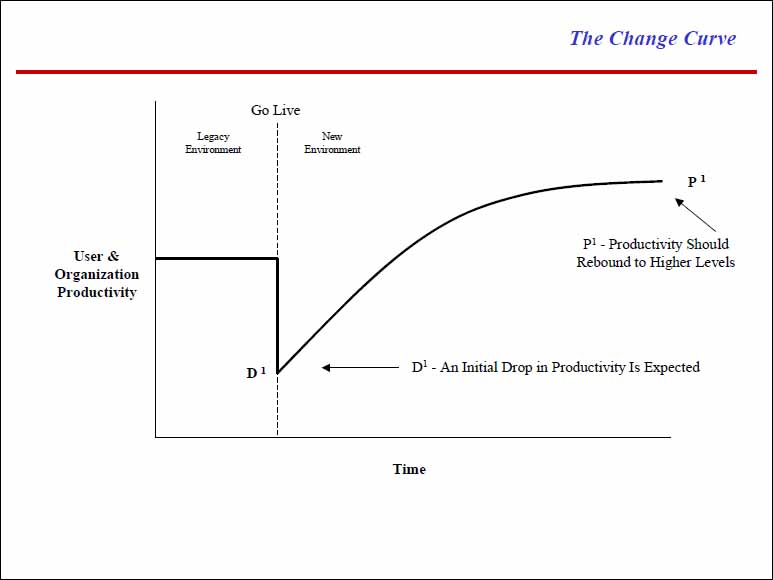 The Change Curve

Go Live

Legacy Environment

New Environment

$P^1$

$P^1$ - Productivity Should Rebound to Higher Levels

User & Organization Productivity

$D^1$

$D^1$ - An Initial Drop in Productivity Is Expected

Time